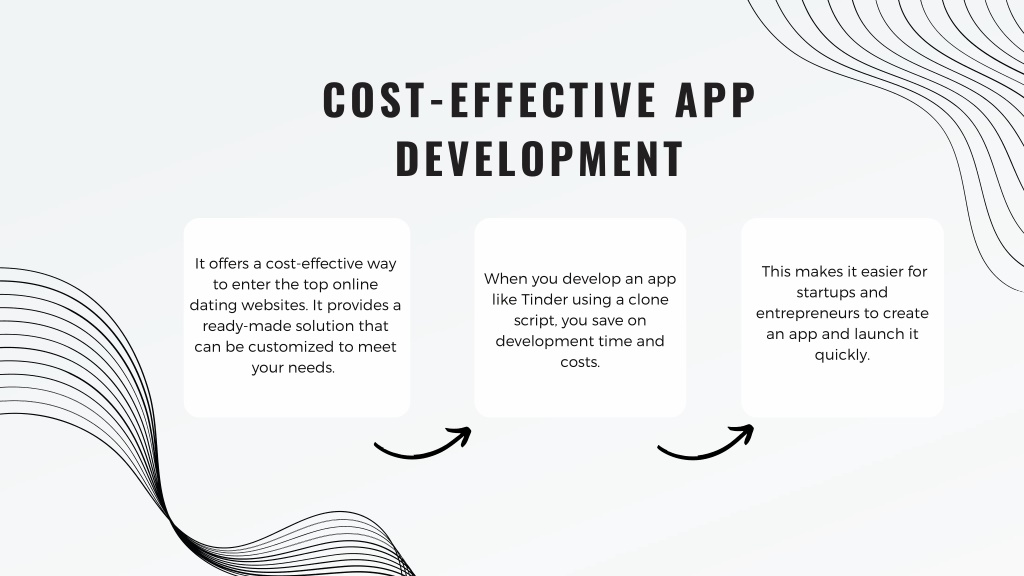 COST-EFFECTIVE APP DEVELOPMENT

It offers a cost-effective way to enter the top online dating websites. It provides a ready-made solution that can be customized to meet your needs.

When you develop an app like Tinder using a clone script, you save on development time and costs.

This makes it easier for startups and entrepreneurs to create an app and launch it quickly.